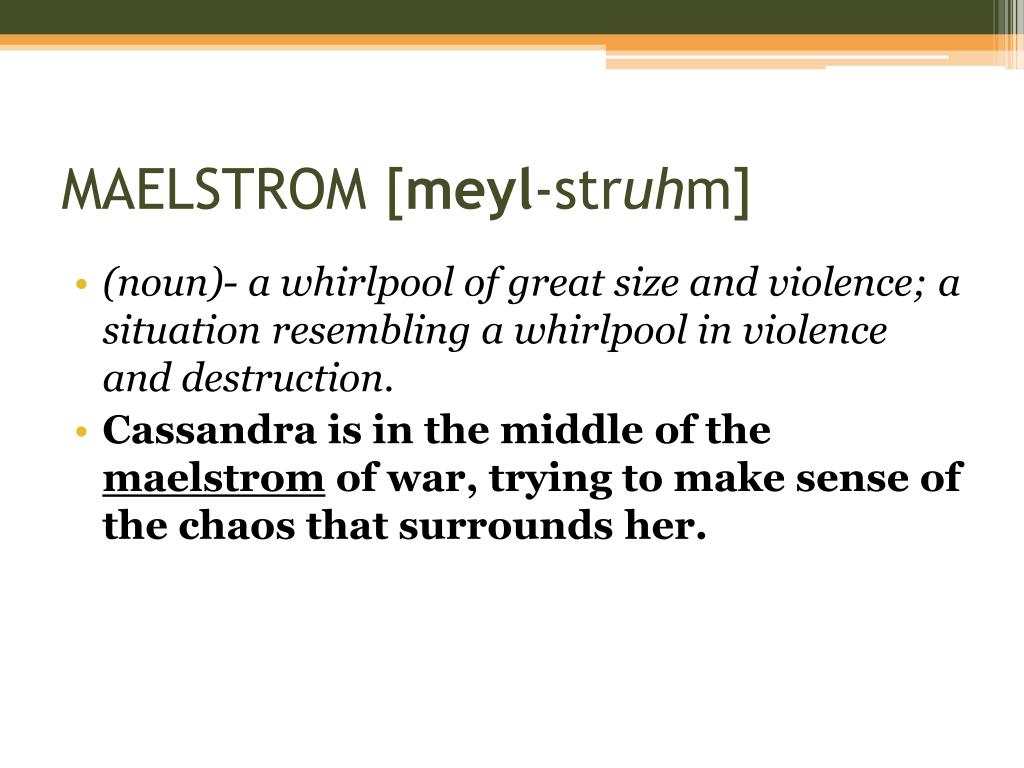 MAELSTROM [meyl-struhm]

• (noun)- a whirlpool of great size and violence; a situation resembling a whirlpool in violence and destruction.
• Cassandra is in the middle of the maelstrom of war, trying to make sense of the chaos that surrounds her.